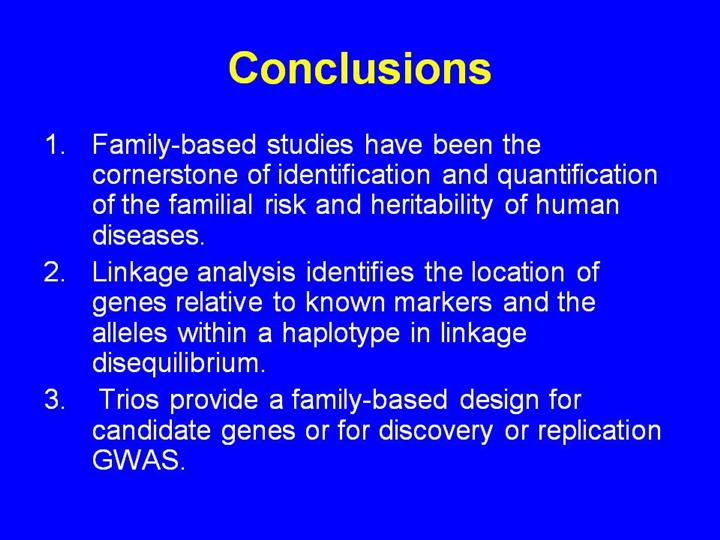 Conclusions

1. Family-based studies have been the cornerstone of identification and quantification of the familial risk and heritability of human diseases.
2. Linkage analysis identifies the location of genes relative to known markers and the alleles within a haplotype in linkage disequilibrium.
3. Trios provide a family-based design for candidate genes or for discovery or replication GWAS.